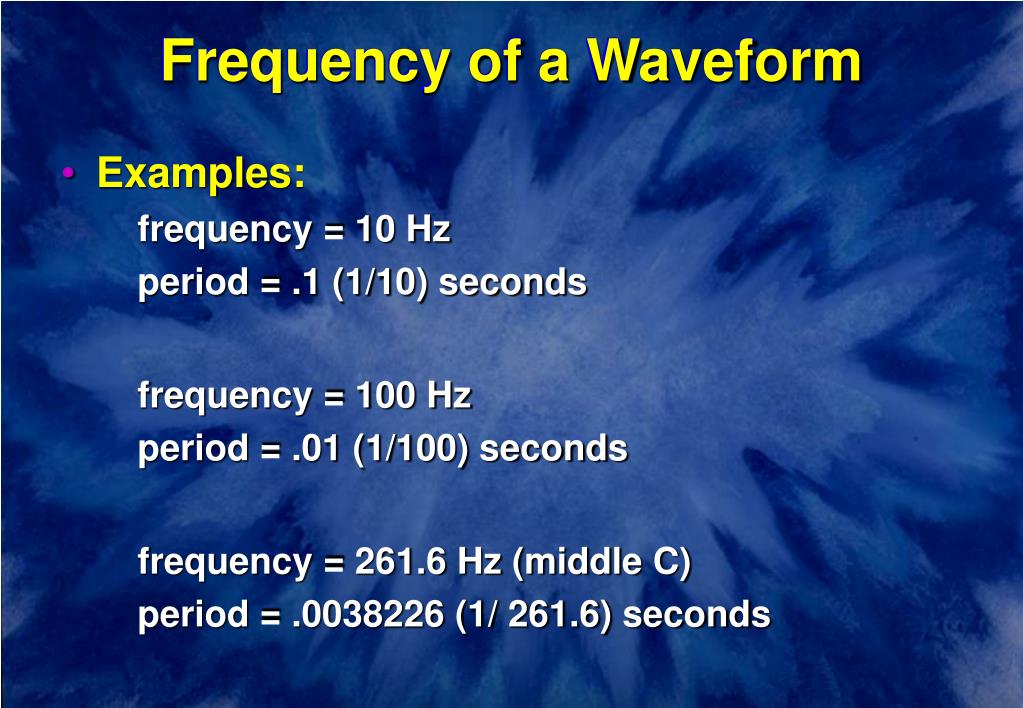 Frequency of a Waveform

• Examples:

frequency = 10 Hz
period = .1 (1/10) seconds

frequency = 100 Hz
period = .01 (1/100) seconds

frequency = 261.6 Hz (middle C)
period = .0038226 (1/ 261.6) seconds